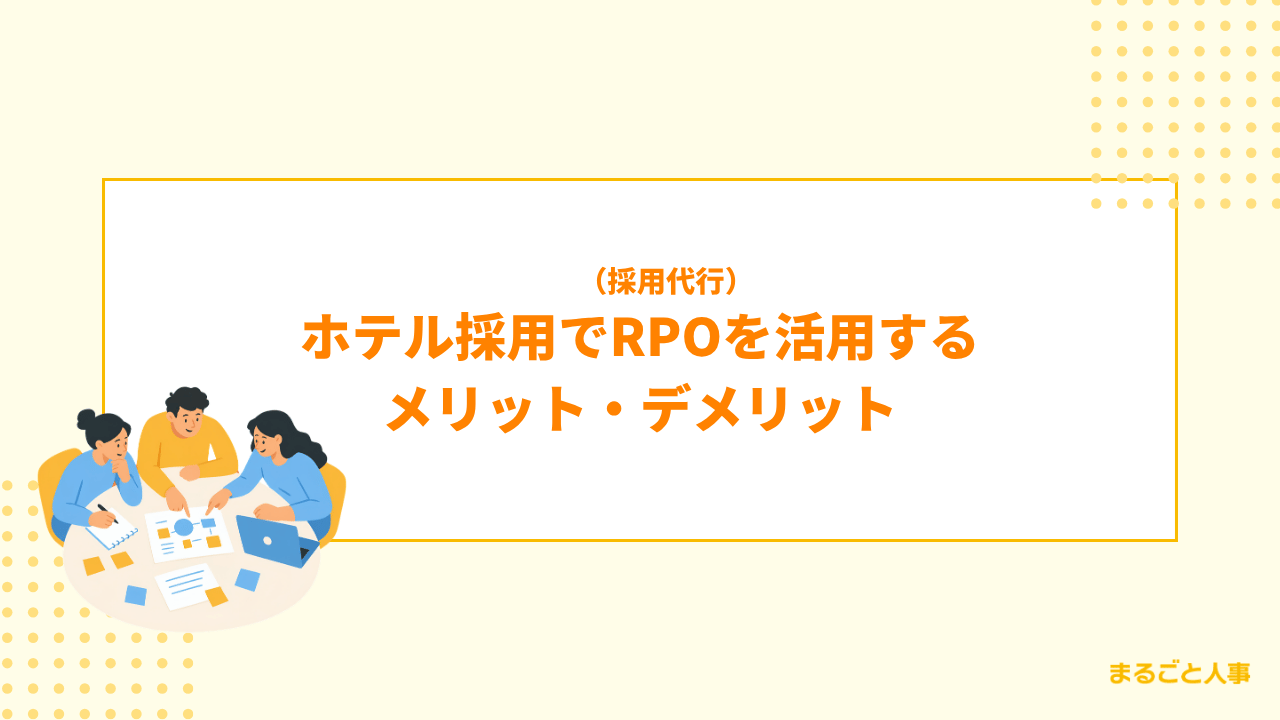 （採用代行）
ホテル採用でRPOを活用する
メリット・デメリット

まるごと人事